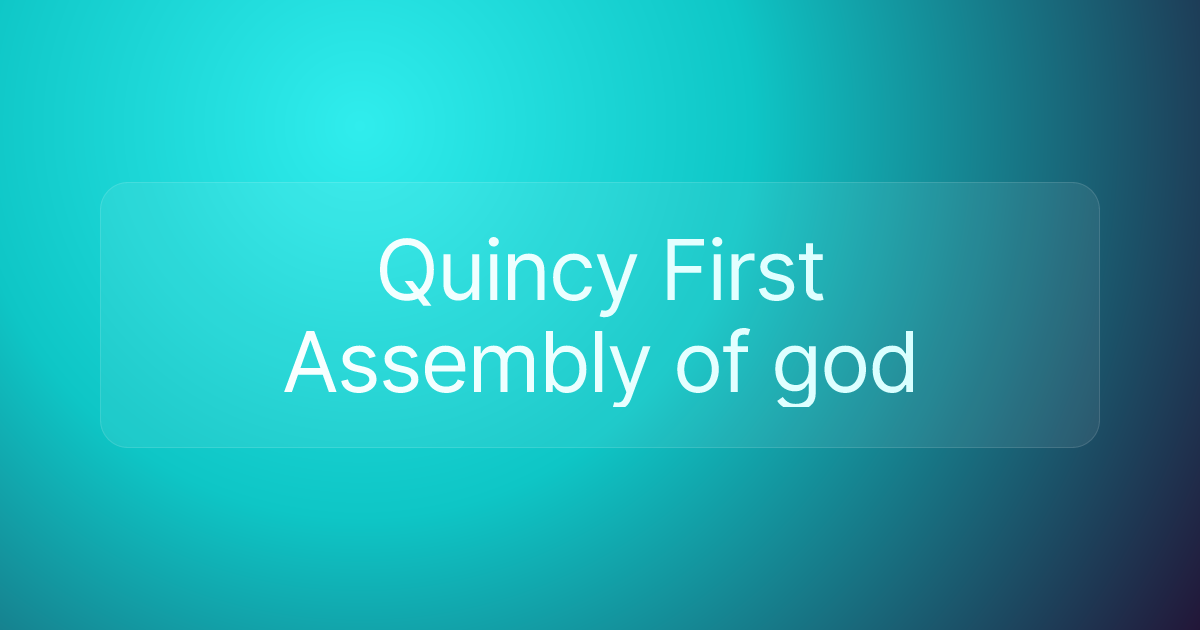 Quincy First Assembly of god